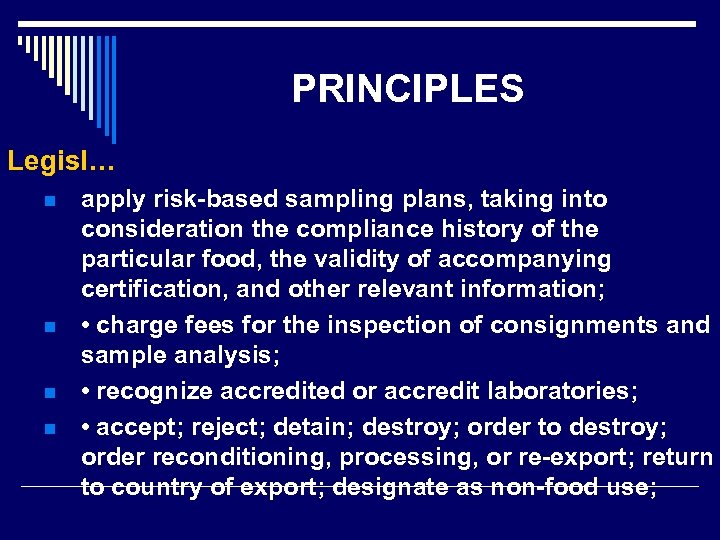 PRINCIPLES

Legisl…

- apply risk-based sampling plans, taking into consideration the compliance history of the particular food, the validity of accompanying certification, and other relevant information;
- • charge fees for the inspection of consignments and sample analysis;
- • recognize accredited or accredit laboratories;
- • accept; reject; detain; destroy; order to destroy; order reconditioning, processing, or re-export; return to country of export; designate as non-food use;